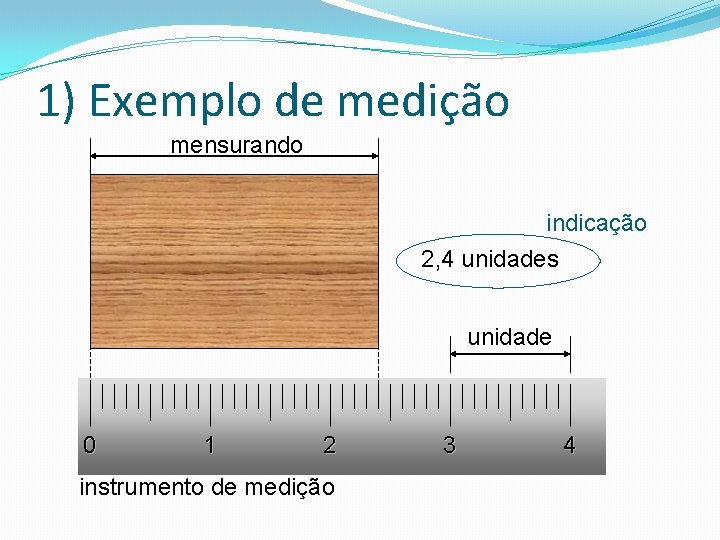 1) Exemplo de medição

mensurando

indicação

2,4 unidades

unidade

0
1
2
3
4

instrumento de medição